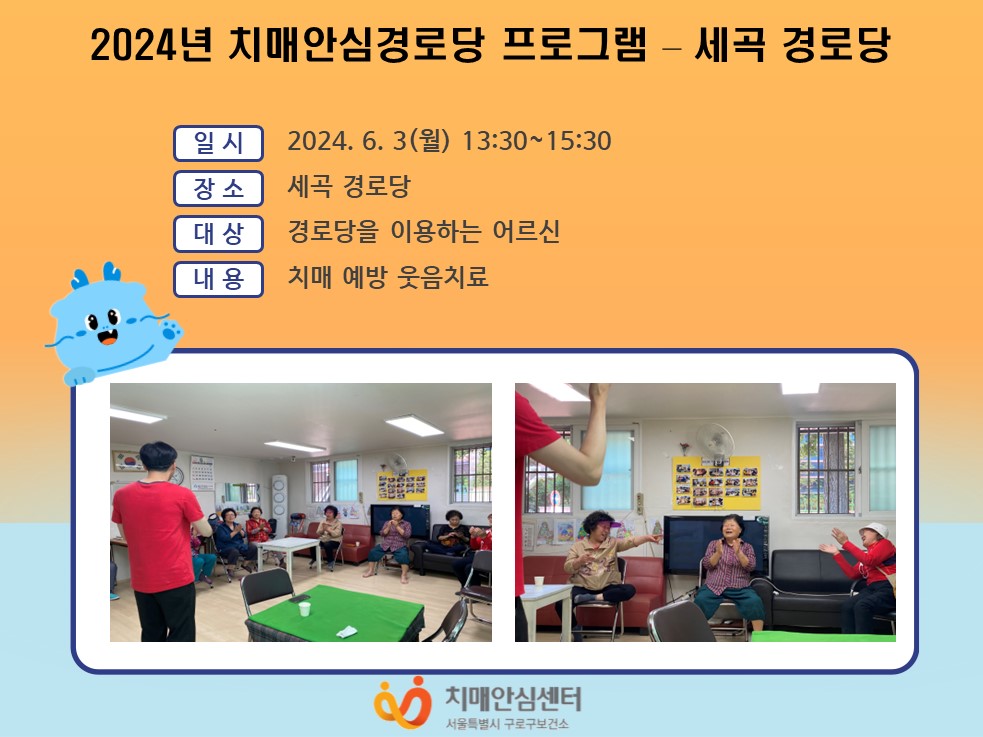 2024년 치매안심경로당 프로그램 – 세곡 경로당

일 시 2024. 6. 3(월) 13:30~15:30
장 소 세곡 경로당
대 상 경로당을 이용하는 어르신
내 용 치매 예방 웃음치료

치매안심센터
서울특별시 구로구보건소